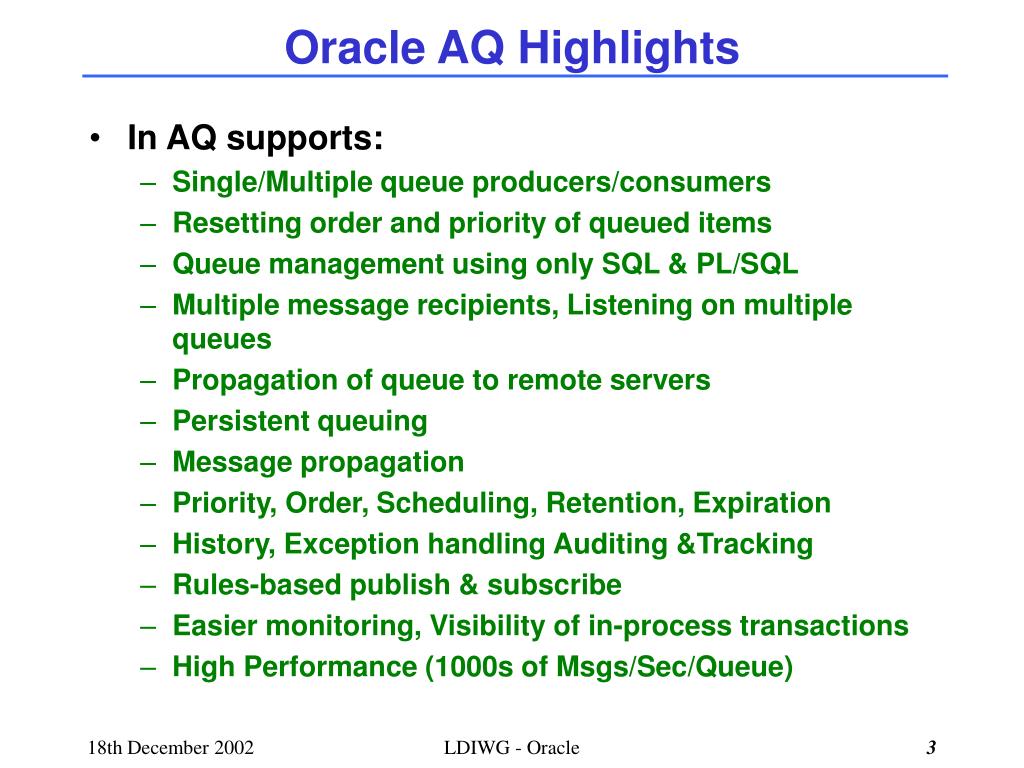 Oracle AQ Highlights

• In AQ supports:
– Single/Multiple queue producers/consumers
– Resetting order and priority of queued items
– Queue management using only SQL & PL/SQL
– Multiple message recipients, Listening on multiple queues
– Propagation of queue to remote servers
– Persistent queuing
– Message propagation
– Priority, Order, Scheduling, Retention, Expiration
– History, Exception handling Auditing &Tracking
– Rules-based publish & subscribe
– Easier monitoring, Visibility of in-process transactions
– High Performance (1000s of Msgs/Sec/Queue)

18th December 2002 LDIWG - Oracle 3